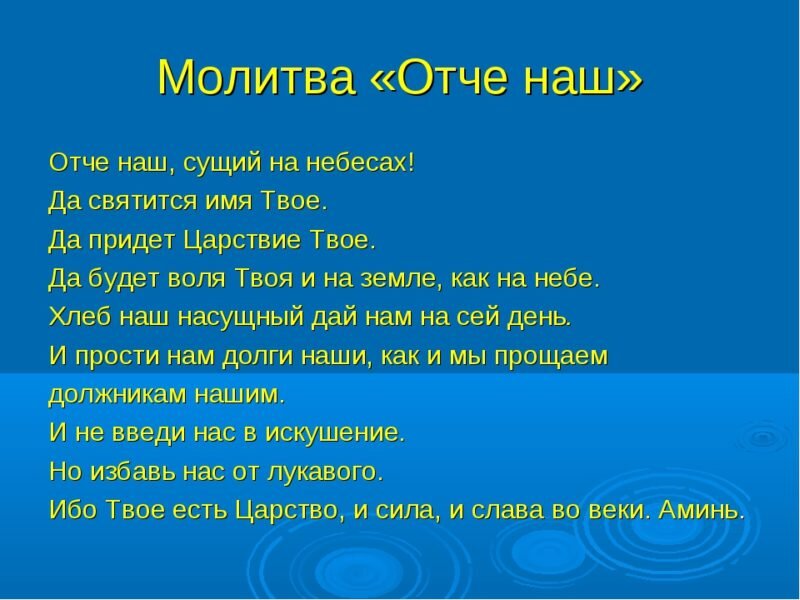 Молитва «Отче наш»

Отче наш, сущий на небесах!
Да святится имя Твое.
Да придет Царствие Твое.
Да будет воля Твоя и на земле, как на небе.
Хлеб наш насущный дай нам на сей день.
И прости нам долги наши, как и мы прощаем должникам нашим.
И не введи нас в искушение.
Но избавь нас от лукавого.
Ибо Твое есть Царство, и сила, и слава во веки. Аминь.